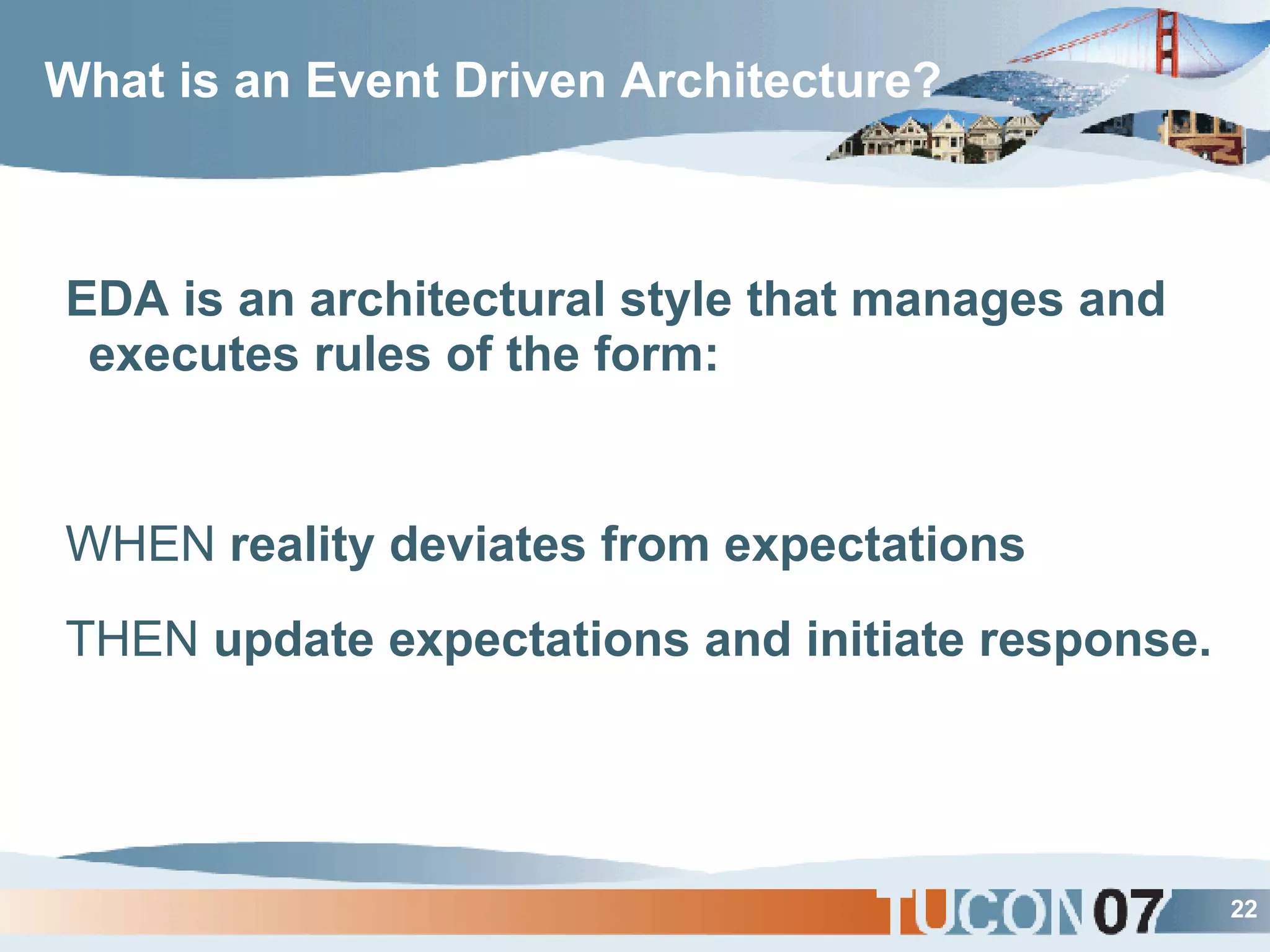 What is an Event Driven Architecture?

EDA is an architectural style that manages and executes rules of the form:

WHEN reality deviates from expectations

THEN update expectations and initiate response.

TUCON 07

22